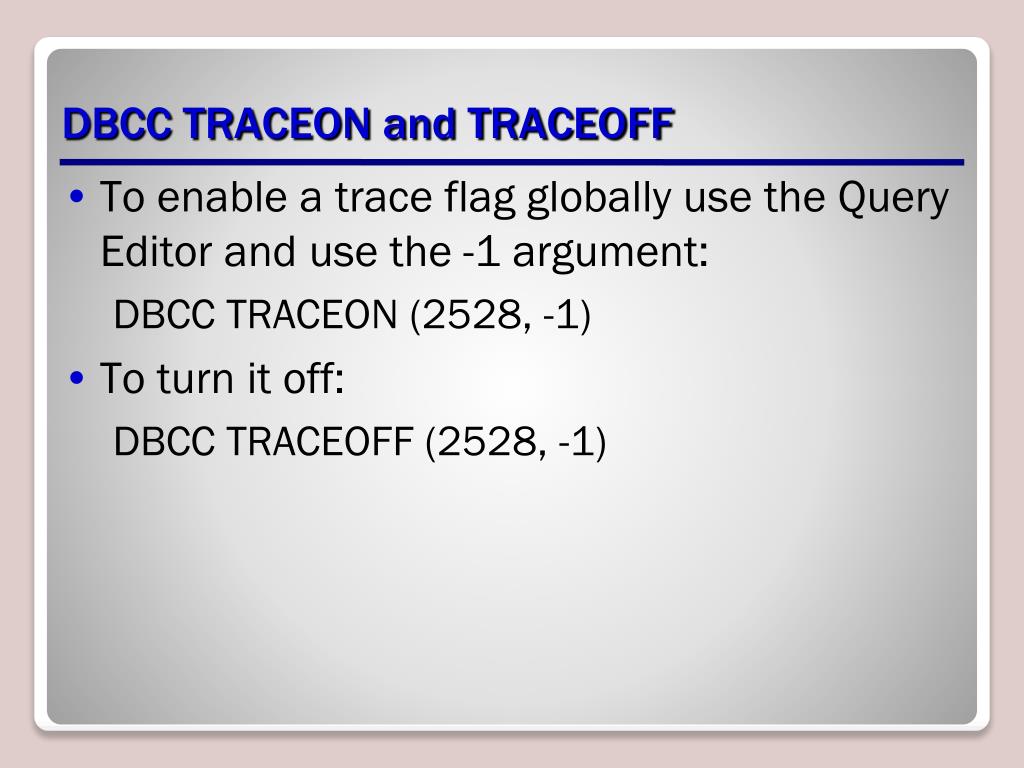 DBCC TRACEON and TRACEOFF

• To enable a trace flag globally use the Query Editor and use the -1 argument:

DBCC TRACEON (2528, -1)

• To turn it off:

DBCC TRACEOFF (2528, -1)